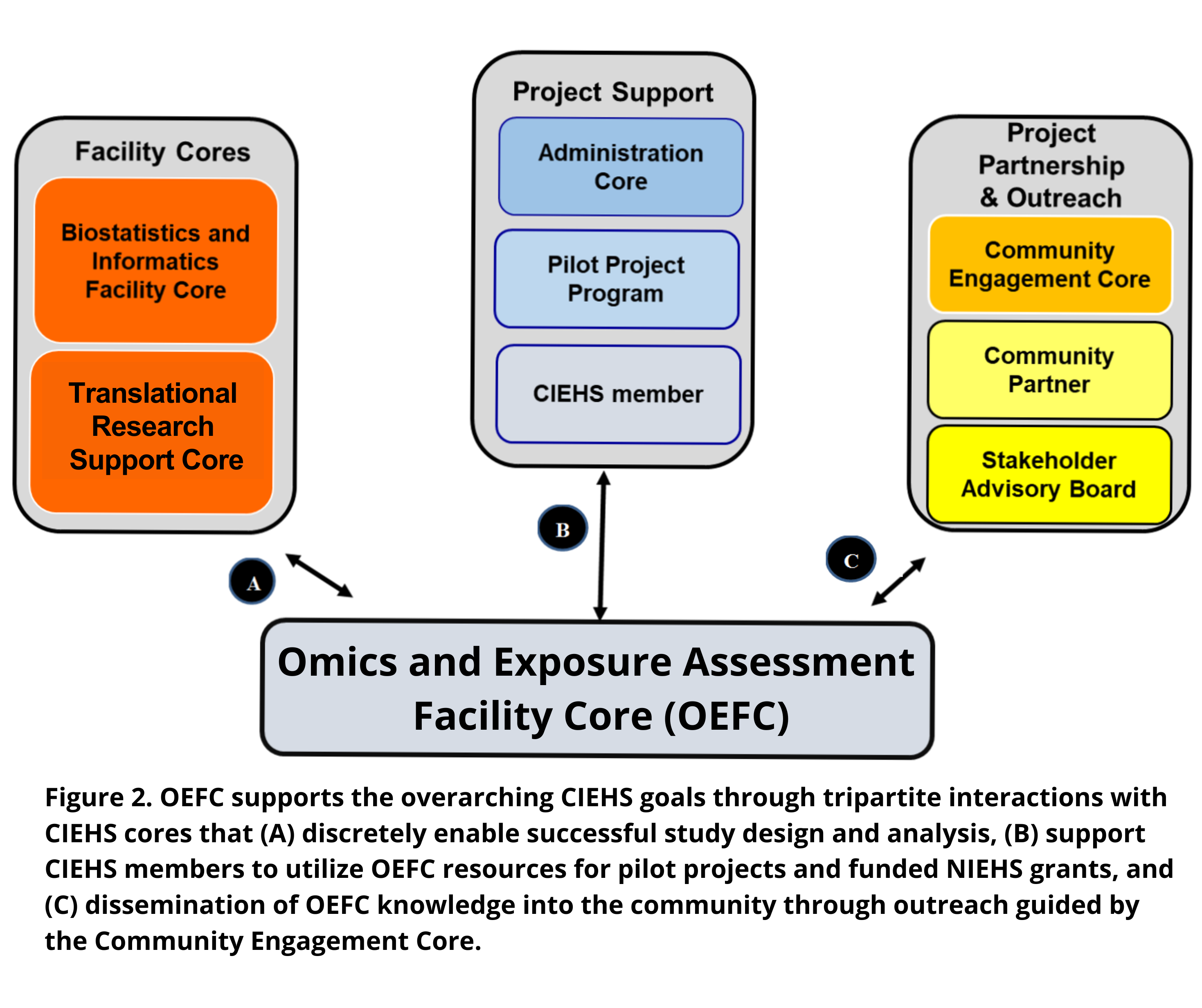 Facility Cores

Biostatistics and Informatics Facility Core

Translational Research Support Core

Project Support

Administration Core

Pilot Project Program

CIEHS member

Project Partnership & Outreach

Community Engagement Core

Community Partner

Stakeholder Advisory Board

A

B

C

Omics and Exposure Assessment Facility Core (OEFC)

Figure 2. OEFC supports the overarching CIEHS goals through tripartite interactions with CIEHS cores that (A) discretely enable successful study design and analysis, (B) support CIEHS members to utilize OEFC resources for pilot projects and funded NIEHS grants, and (C) dissemination of OEFC knowledge into the community through outreach guided by the Community Engagement Core.